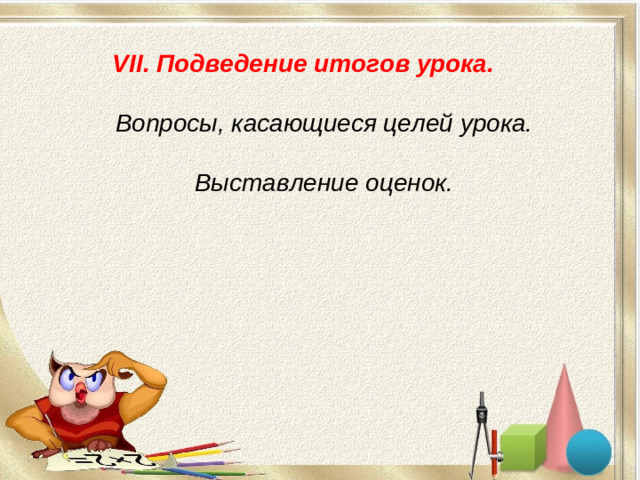 VII. Подведение итогов урока.

Вопросы, касающиеся целей урока.

Выставление оценок.